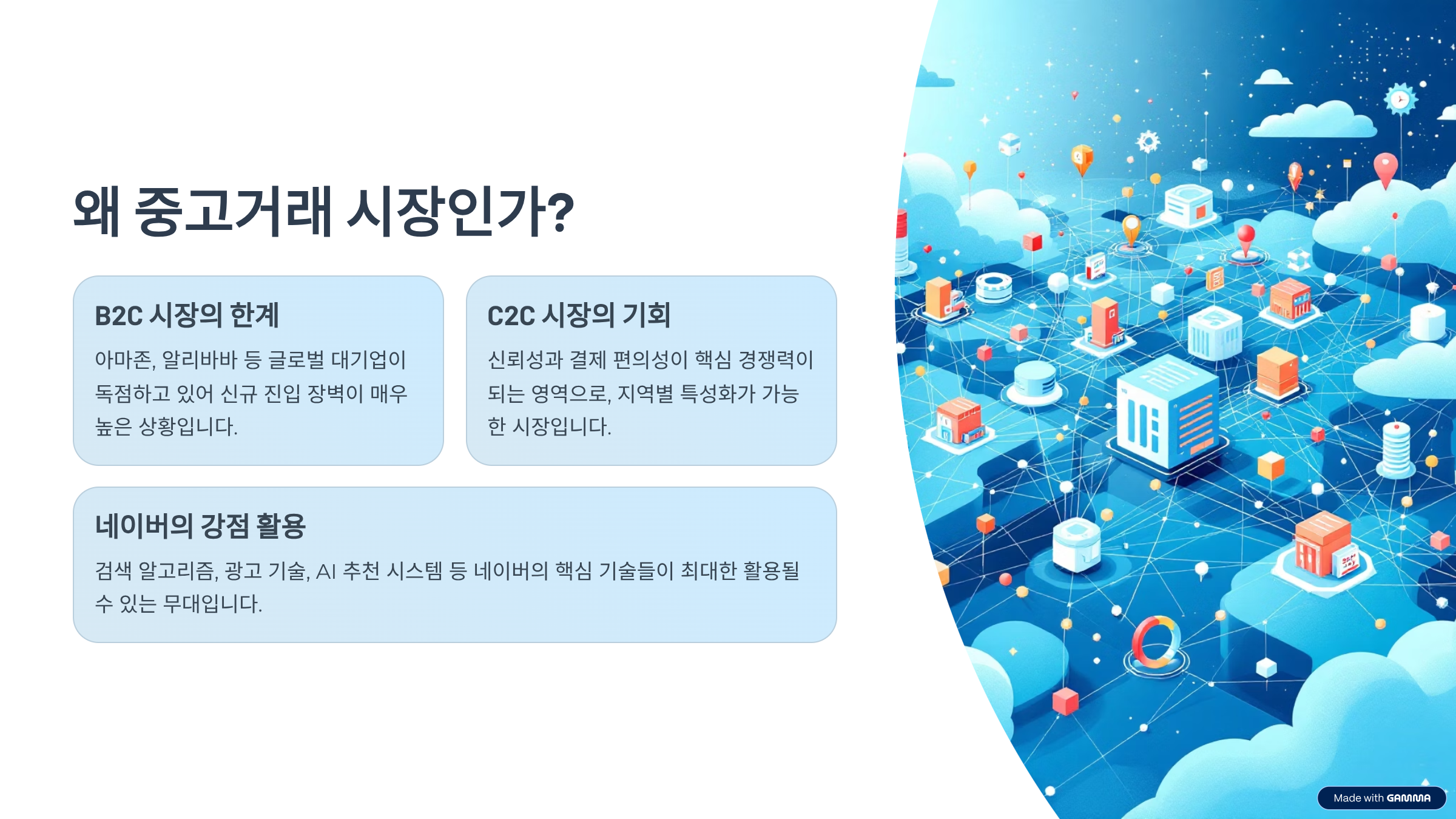 왜 중고거래 시장인가?

B2C 시장의 한계

아마존, 알리바바 등 글로벌 대기업이 독점하고 있어 신규 진입 장벽이 매우 높은 상황입니다.

C2C 시장의 기회

신뢰성과 결제 편의성이 핵심 경쟁력이 되는 영역으로, 지역별 특성화가 가능한 시장입니다.

네이버의 강점 활용

검색 알고리즘, 광고 기술, AI 추천 시스템 등 네이버의 핵심 기술들이 최대한 활용될 수 있는 무대입니다.

Made with GAMMA